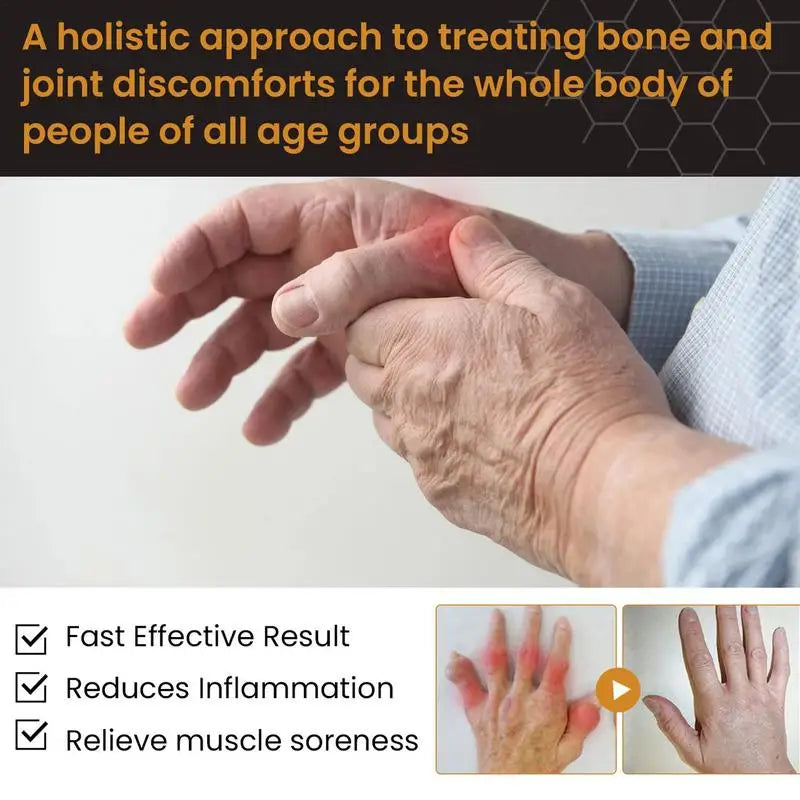 A holistic approach to treating bone and joint discomforts for the whole body of people of all age groups

Fast Effective Result
Reduces Inflammation
Relieve muscle soreness